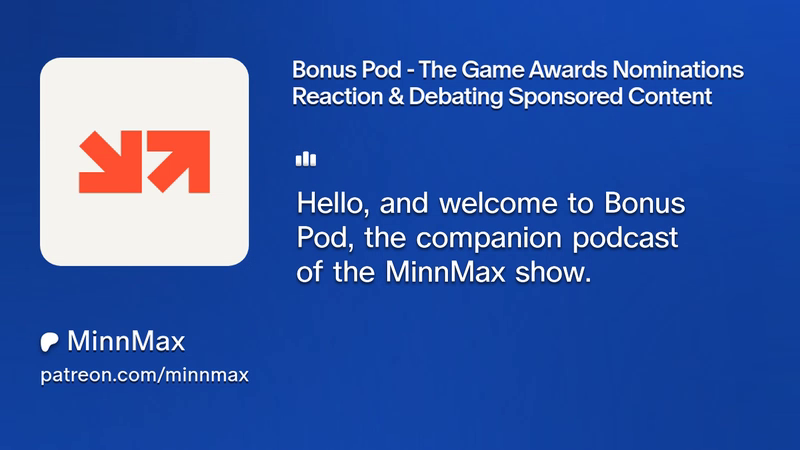 Bonus Pod - The Game Awards Nominations Reaction & Debating Sponsored Content

Hello, and welcome to Bonus Pod, the companion podcast of the MinnMax show.

MinnMax
patreon.com/minnmax